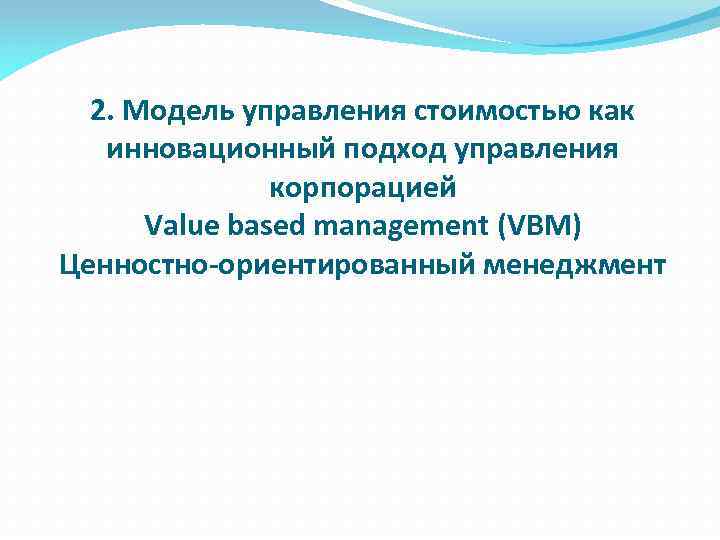 2. Модель управления стоимостью как инновационный подход управления корпорацией
Value based management (VBM)
Ценностно-ориентированный менеджмент